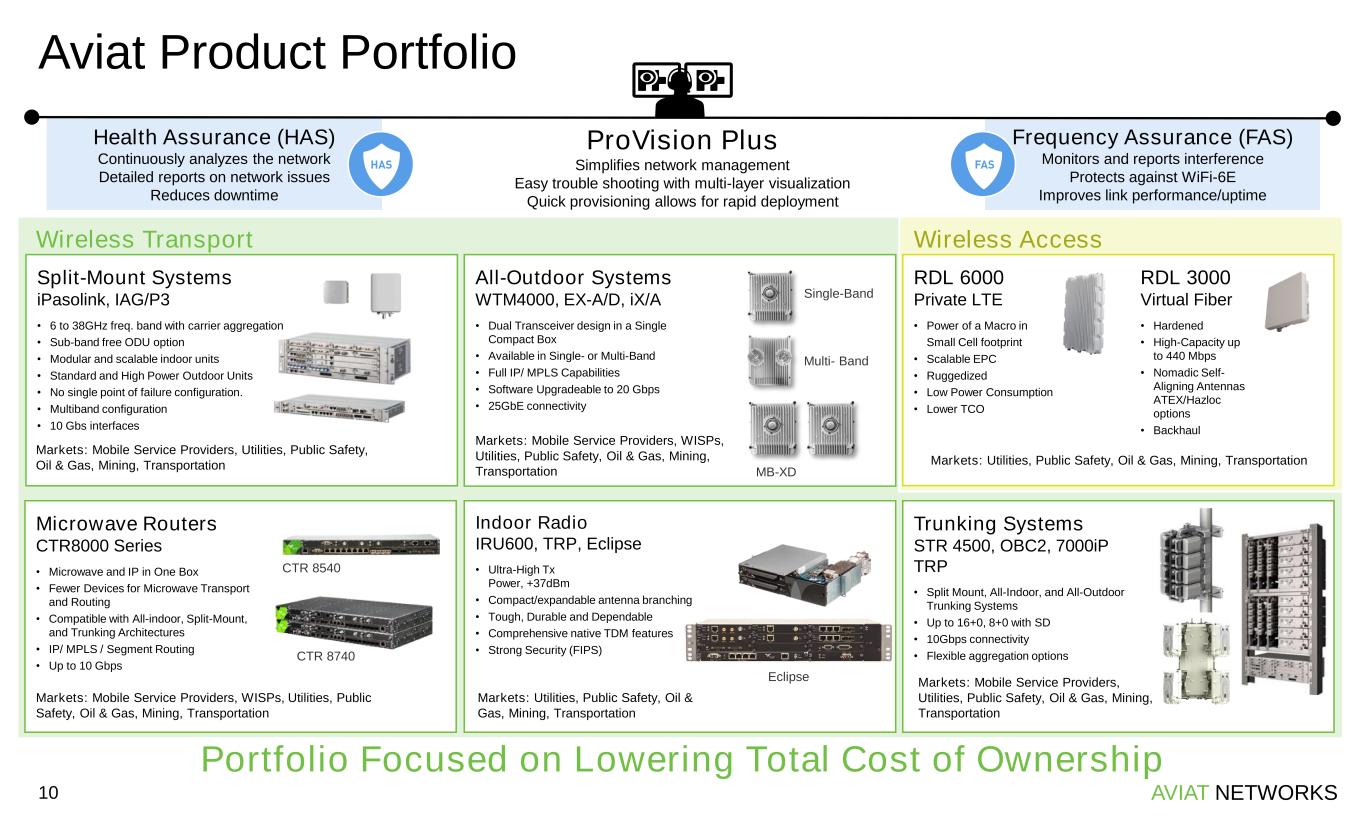 Aviat Product Portfolio

Health Assurance (HAS)
Continuously analyzes the network
Detailed reports on network issues
Reduces downtime

HAS

ProVision Plus
Simplifies network management
Easy trouble shooting with multi-layer visualization
Quick provisioning allows for rapid deployment

FAS

Frequency Assurance (FAS)
Monitors and reports interference
Protects against WiFi-6E
Improves link performance/uptime

Wireless Transport

Split-Mount Systems
iPasolink, IAG/P3
• 6 to 38GHz freq. band with carrier aggregation
• Sub-band free ODU option
• Modular and scalable indoor units
• Standard and High Power Outdoor Units
• No single point of failure configuration.
• Multiband configuration
• 10 Gbs interfaces
Markets: Mobile Service Providers, Utilities, Public Safety, Oil & Gas, Mining, Transportation

All-Outdoor Systems
WTM4000, EX-A/D, iX/A
• Dual Transceiver design in a Single Compact Box
• Available in Single- or Multi-Band
• Full IP/ MPLS Capabilities
• Software Upgradeable to 20 Gbps
• 25GbE connectivity
Markets: Mobile Service Providers, WISPs, Utilities, Public Safety, Oil & Gas, Mining, Transportation
Single-Band
Multi- Band
MB-XD

Wireless Access

RDL 6000
Private LTE
• Power of a Macro in Small Cell footprint
• Scalable EPC
• Ruggedized
• Low Power Consumption
• Lower TCO

RDL 3000
Virtual Fiber
• Hardened
• High-Capacity up to 440 Mbps
• Nomadic Self-Aligning Antennas ATEX/Hazloc options
• Backhaul
Markets: Utilities, Public Safety, Oil & Gas, Mining, Transportation

Microwave Routers
CTR8000 Series
• Microwave and IP in One Box
• Fewer Devices for Microwave Transport and Routing
• Compatible with All-indoor, Split-Mount, and Trunking Architectures
• IP/ MPLS / Segment Routing
• Up to 10 Gbps
CTR 8540
CTR 8740
Markets: Mobile Service Providers, WISPs, Utilities, Public Safety, Oil & Gas, Mining, Transportation

Indoor Radio
IRU600, TRP, Eclipse
• Ultra-High Tx Power, +37dBm
• Compact/expandable antenna branching
• Tough, Durable and Dependable
• Comprehensive native TDM features
• Strong Security (FIPS)
Eclipse
Markets: Utilities, Public Safety, Oil & Gas, Mining, Transportation

Trunking Systems
STR 4500, OBC2, 7000iP TRP
• Split Mount, All-Indoor, and All-Outdoor Trunking Systems
• Up to 16+0, 8+0 with SD
• 10Gbps connectivity
• Flexible aggregation options
Markets: Mobile Service Providers, Utilities, Public Safety, Oil & Gas, Mining, Transportation

Portfolio Focused on Lowering Total Cost of Ownership

10
AVIAT NETWORKS